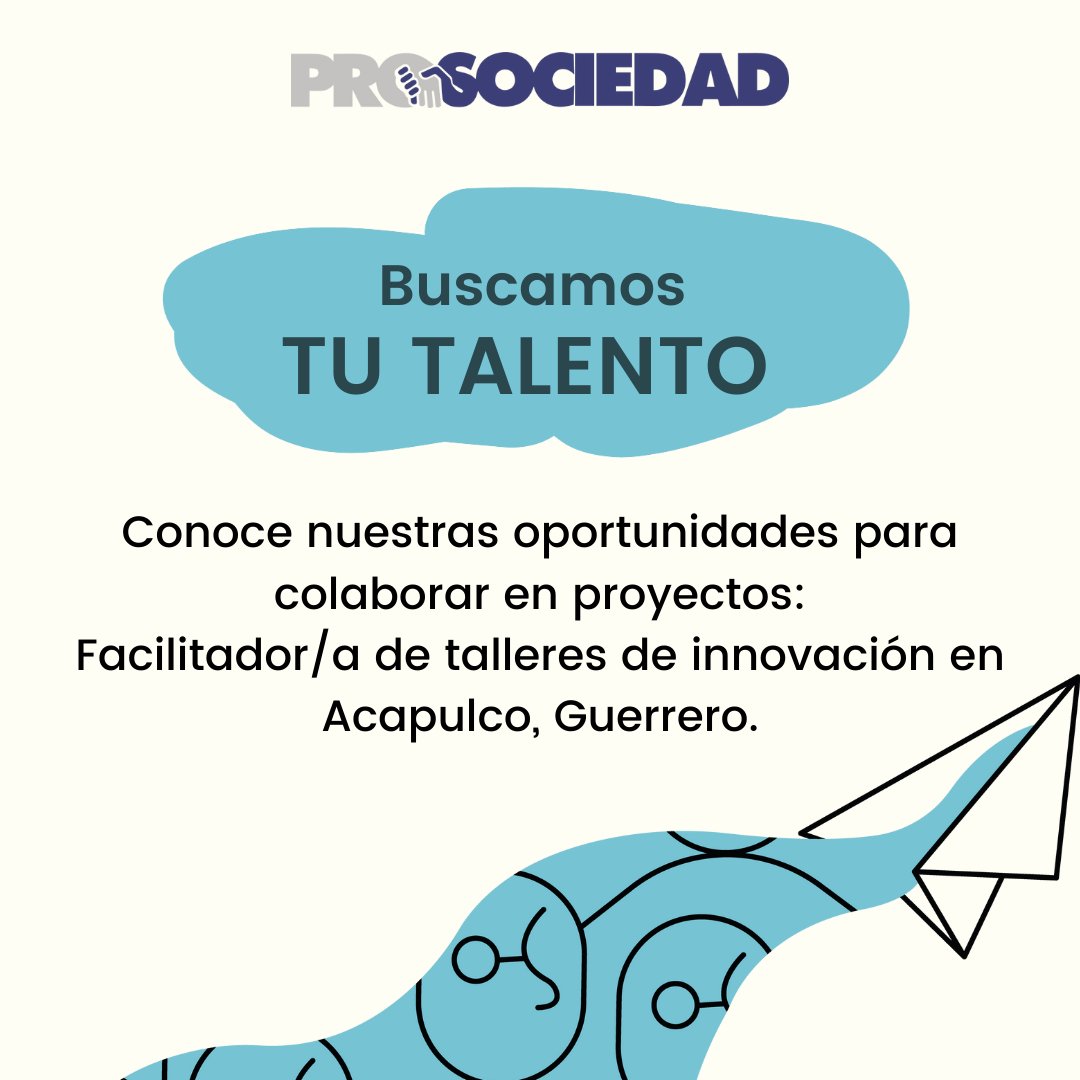 PROSOCIEDAD

Buscamos
TU TALENTO

Conoce nuestras oportunidades para colaborar en proyectos:
Facilitador/a de talleres de innovación en Acapulco, Guerrero.